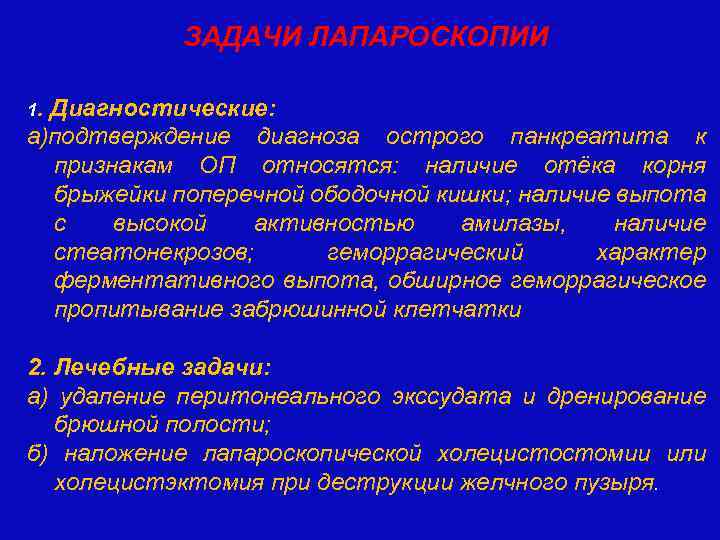 ЗАДАЧИ ЛАПАРОСКОПИИ

1. Диагностические:
а)подтверждение диагноза острого панкреатита к признакам ОП относятся: наличие отёка корня брыжейки поперечной ободочной кишки; наличие выпота с высокой активностью амилазы, наличие стеатонекрозов; геморрагический характер ферментативного выпота, обширное геморрагическое пропитывание забрюшинной клетчатки

2. Лечебные задачи:
а) удаление перитонеального экссудата и дренирование брюшной полости;
б) наложение лапароскопической холецистостомии или холецистэктомия при деструкции желчного пузыря.